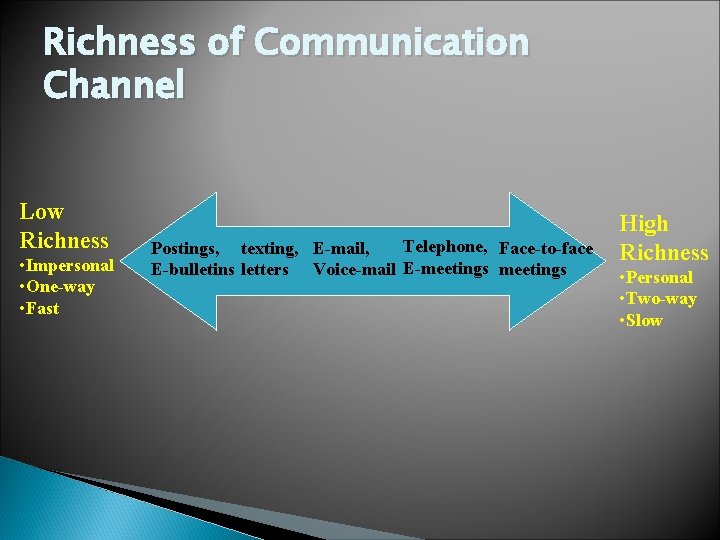 Richness of Communication Channel

Low Richness
•Impersonal
•One-way
•Fast

Postings, E-bulletins

texting, letters

E-mail, Voice-mail

Telephone, E-meetings

Face-to-face meetings

High Richness
•Personal
•Two-way
•Slow